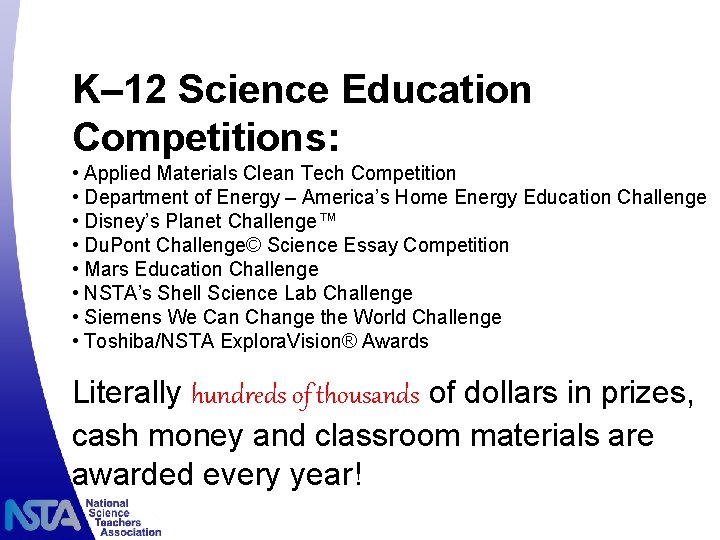 K–12 Science Education Competitions:

• Applied Materials Clean Tech Competition
• Department of Energy – America's Home Energy Education Challenge
• Disney's Planet Challenge™
• DuPont Challenge© Science Essay Competition
• Mars Education Challenge
• NSTA's Shell Science Lab Challenge
• Siemens We Can Change the World Challenge
• Toshiba/NSTA ExploraVision® Awards

Literally hundreds of thousands of dollars in prizes, cash money and classroom materials are awarded every year!

NSTA National Science Teachers Association